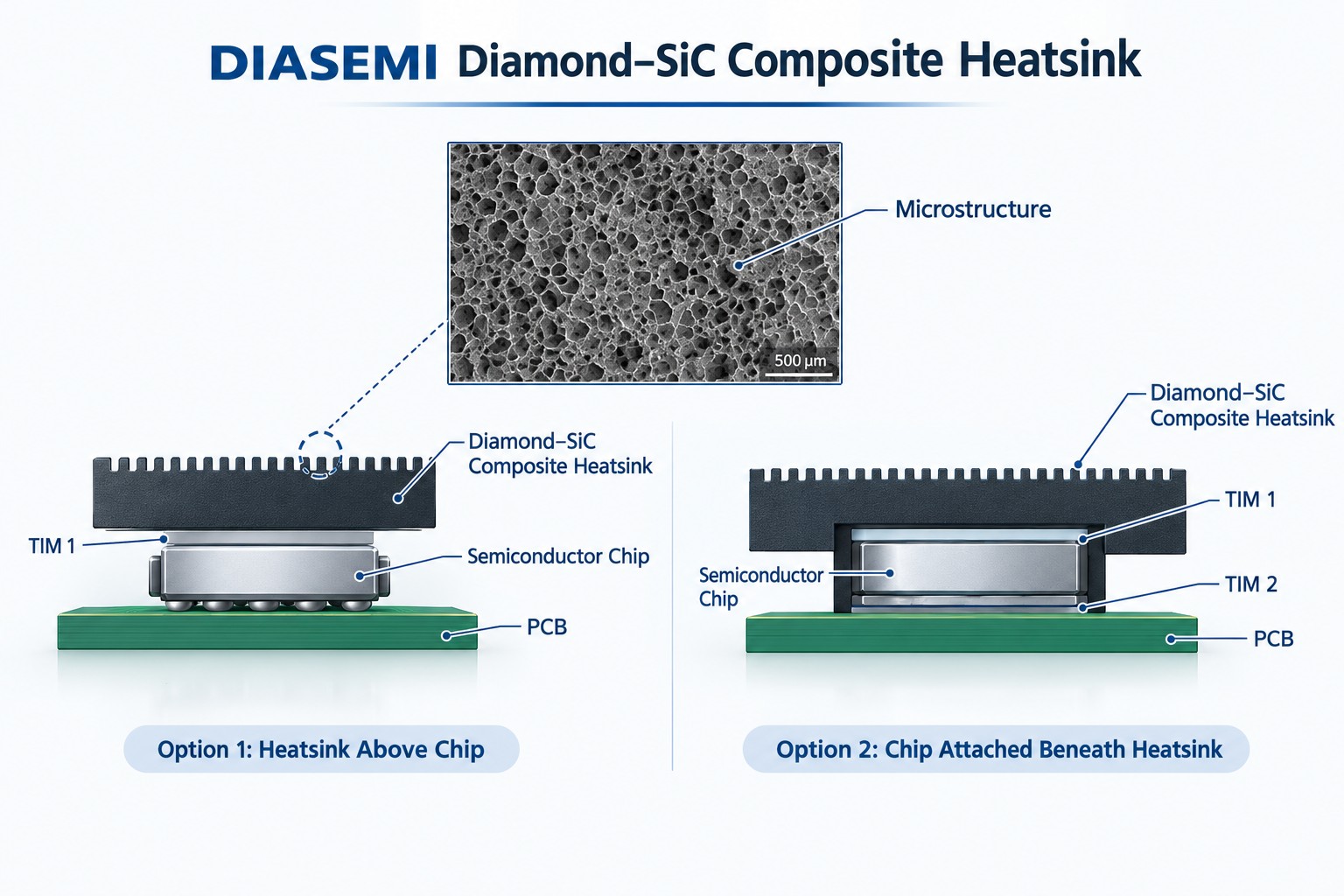 DIASEMI Diamond–SiC Composite Heatsink

Microstructure

500 µm

Diamond–SiC Composite Heatsink

TIM 1

Semiconductor Chip

PCB

Option 1: Heatsink Above Chip

Diamond–SiC Composite Heatsink

TIM 1

Semiconductor Chip

TIM 2

PCB

Option 2: Chip Attached Beneath Heatsink